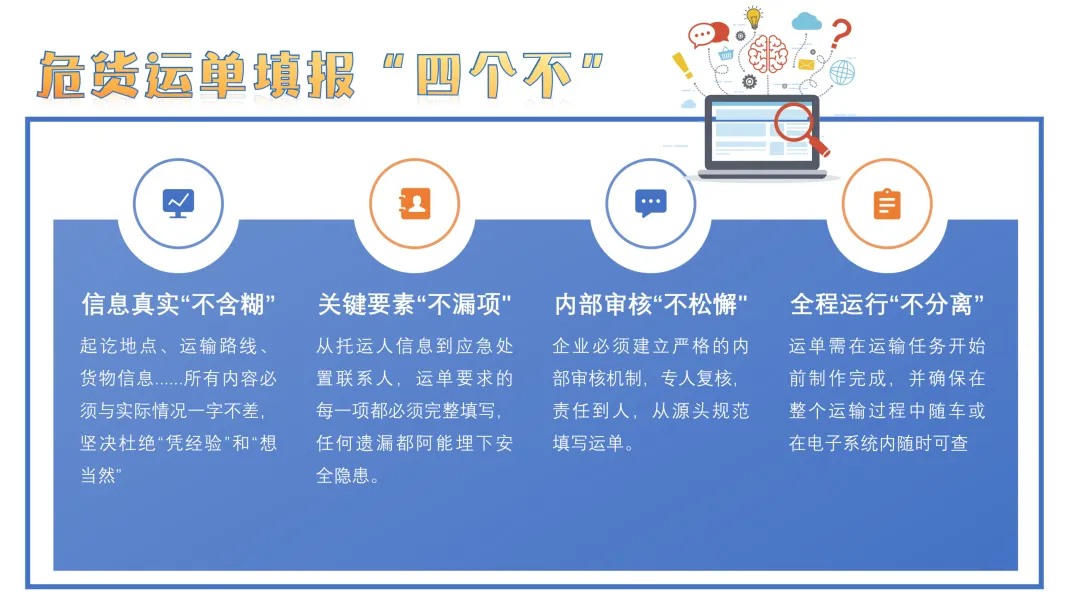 危货运单填报“四个不”

信息真实“不含糊”

起讫地点、运输路线、货物信息......所有内容必须与实际情况一字不差，坚决杜绝“凭经验”和“想当然”

关键要素“不漏项"

从托运人信息到应急处置联系人，运单要求的每一项都必须完整填写，任何遗漏都阿能埋下安全隐患。

内部审核“不松懈"

企业必须建立严格的内部审核机制，专人复核，责任到人，从源头规范填写运单。

全程运行“不分离”

运单需在运输任务开始前制作完成，并确保在整个运输过程中随车或在电子系统内随时可查